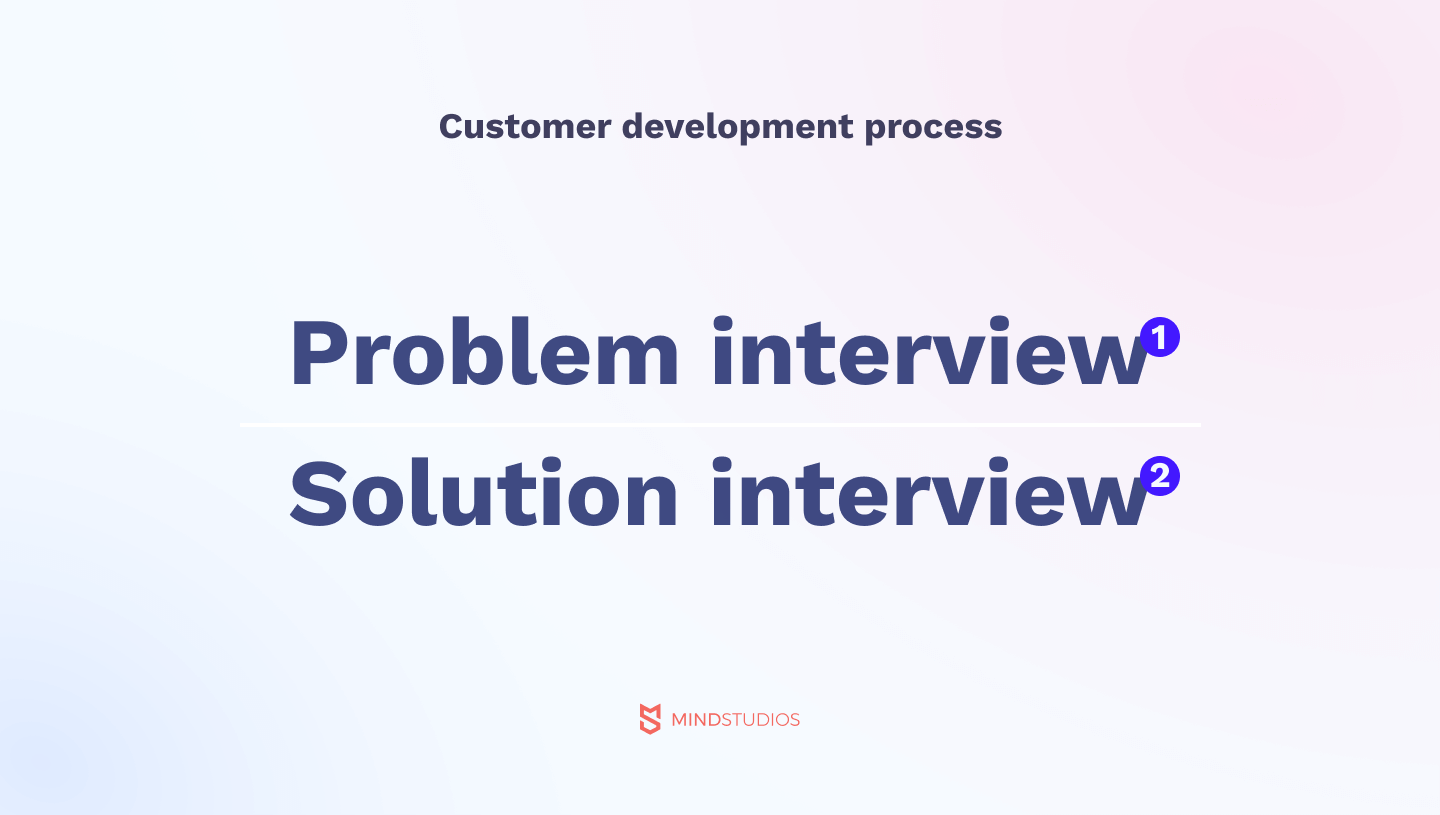 Customer development process

Problem interview 1

Solution interview 2

MINDSTUDIOS